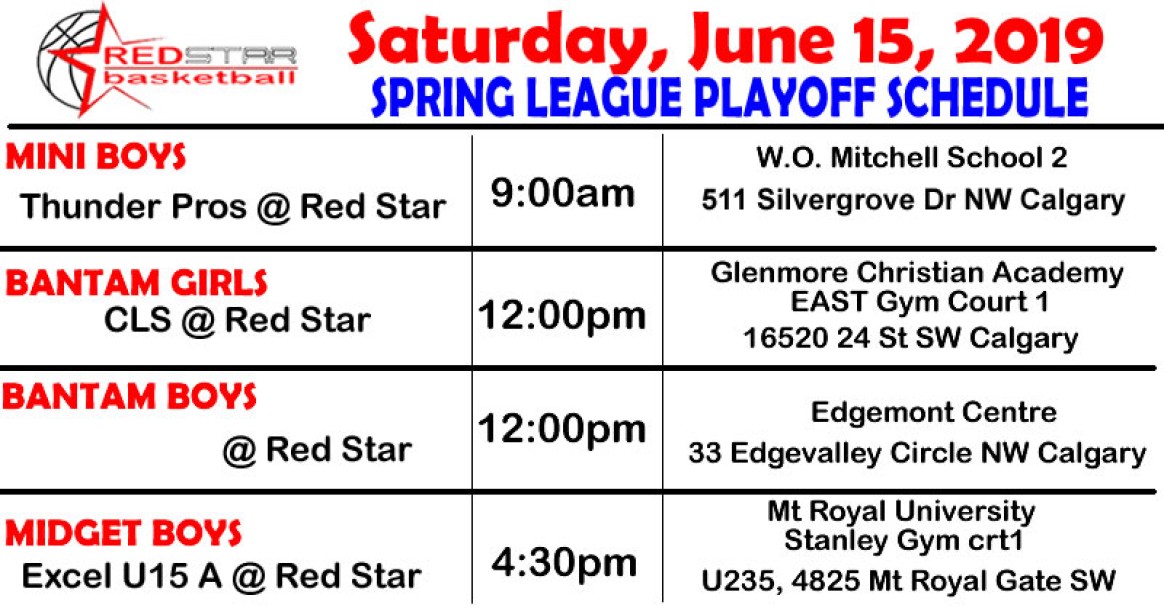 REDSTAR basketball

Saturday, June 15, 2019
SPRING LEAGUE PLAYOFF SCHEDULE

| | | |
|---|---|---|
| MINI BOYS Thunder Pros @ Red Star | 9:00am | W.O. Mitchell School 2 511 Silvergrove Dr NW Calgary |
| BANTAM GIRLS CLS @ Red Star | 12:00pm | Glenmore Christian Academy EAST Gym Court 1 16520 24 St SW Calgary |
| BANTAM BOYS @ Red Star | 12:00pm | Edgemont Centre 33 Edgevalley Circle NW Calgary |
| MIDGET BOYS Excel U15 A @ Red Star | 4:30pm | Mt Royal University Stanley Gym crt1 U235, 4825 Mt Royal Gate SW |